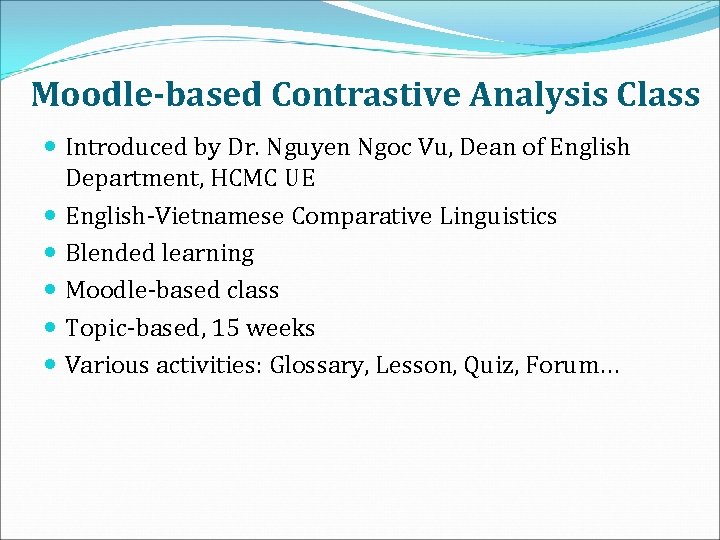 Moodle-based Contrastive Analysis Class

- Introduced by Dr. Nguyen Ngoc Vu, Dean of English Department, HCMC UE
- English-Vietnamese Comparative Linguistics
- Blended learning
- Moodle-based class
- Topic-based, 15 weeks
- Various activities: Glossary, Lesson, Quiz, Forum…